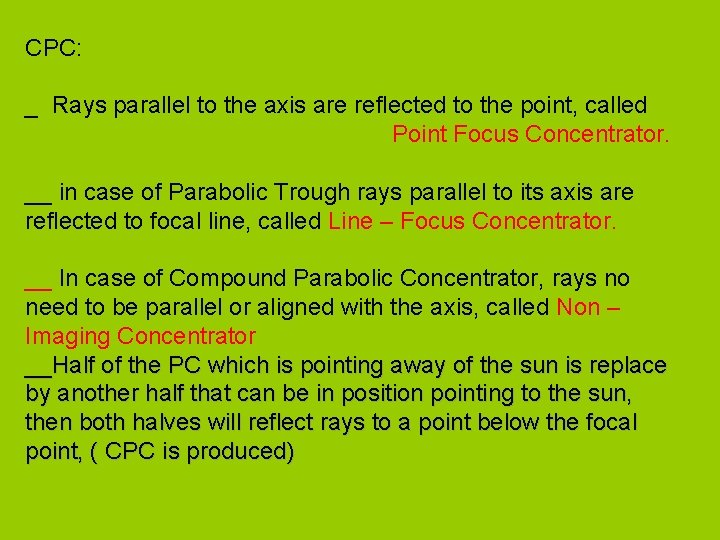 CPC:

_ Rays parallel to the axis are reflected to the point, called Point Focus Concentrator.

__ in case of Parabolic Trough rays parallel to its axis are reflected to focal line, called Line – Focus Concentrator.

__ In case of Compound Parabolic Concentrator, rays no need to be parallel or aligned with the axis, called Non – Imaging Concentrator
__Half of the PC which is pointing away of the sun is replace by another half that can be in position pointing to the sun, then both halves will reflect rays to a point below the focal point, ( CPC is produced)